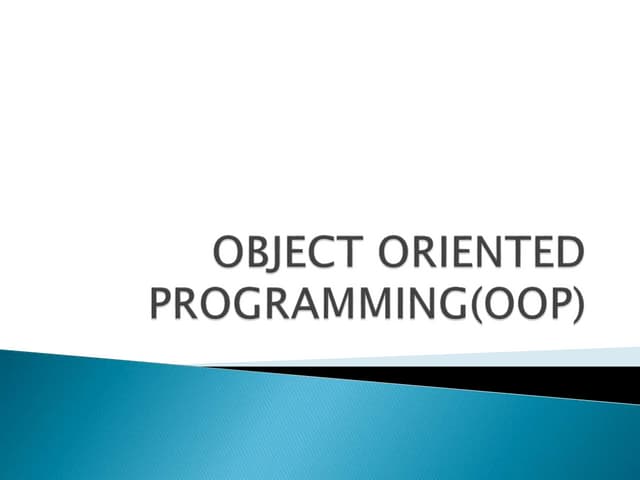 OBJECT ORIENTED PROGRAMMING(OOP)